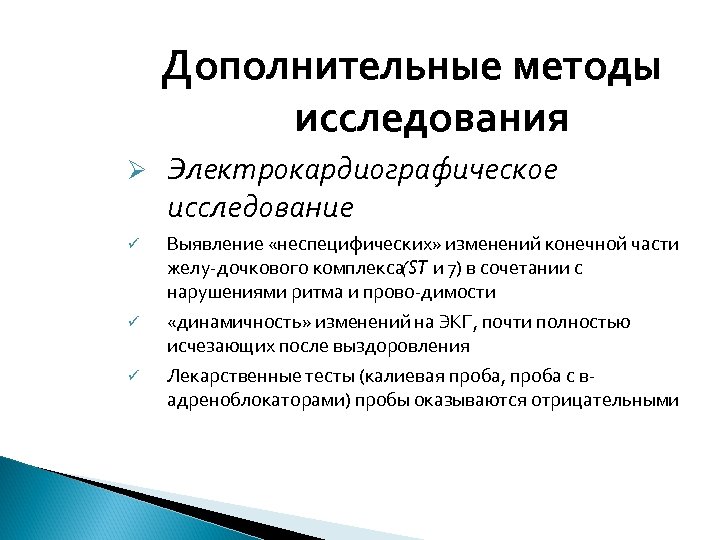 Дополнительные методы исследования

➢ Электрокардиографическое исследование

✓ Выявление «неспецифических» изменений конечной части желу-дочкового комплекса(ST и 7) в сочетании с нарушениями ритма и прово-димости

✓ «динамичность» изменений на ЭКГ, почти полностью исчезающих после выздоровления

✓ Лекарственные тесты (калиевая проба, проба с в-адреноблокаторами) пробы оказываются отрицательными